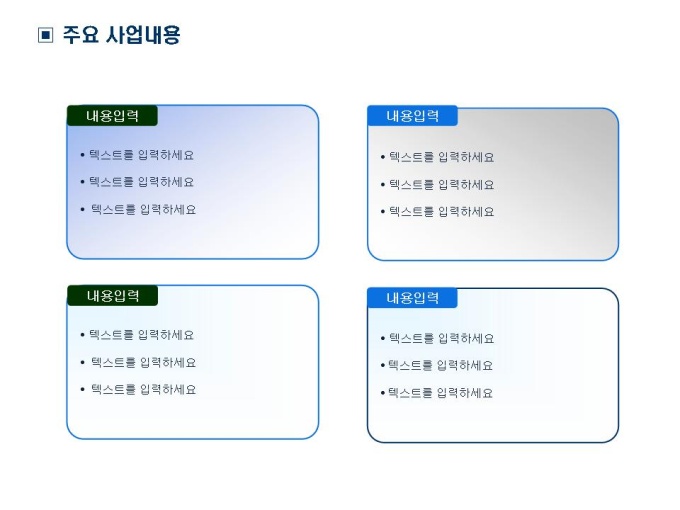 ▣ 주요 사업내용

내용입력

• 텍스트를 입력하세요
• 텍스트를 입력하세요
• 텍스트를 입력하세요

내용입력

• 텍스트를 입력하세요
• 텍스트를 입력하세요
• 텍스트를 입력하세요

내용입력

• 텍스트를 입력하세요
• 텍스트를 입력하세요
• 텍스트를 입력하세요

내용입력

• 텍스트를 입력하세요
• 텍스트를 입력하세요
• 텍스트를 입력하세요